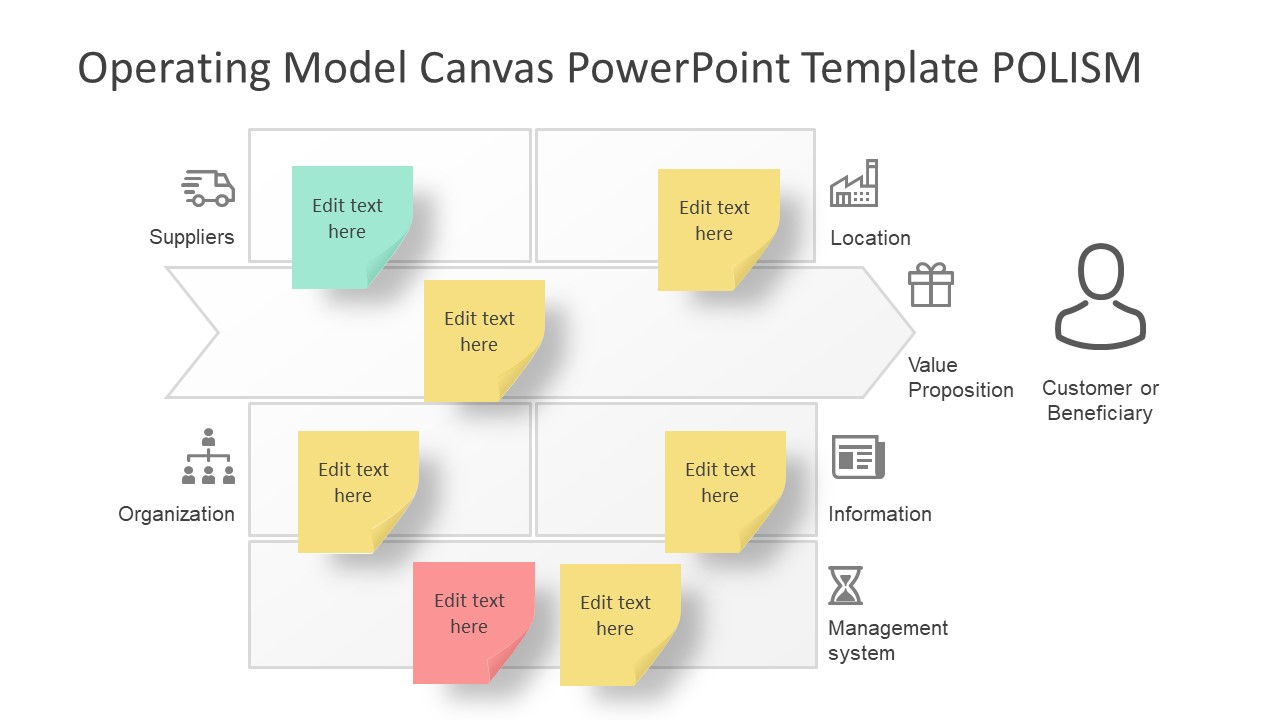 Operating Model Canvas PowerPoint Template POLISM

Suppliers

Edit text here

Edit text here

Location

Edit text here

Value Proposition

Customer or Beneficiary

Organization

Edit text here

Edit text here

Information

Edit text here

Edit text here

Management system